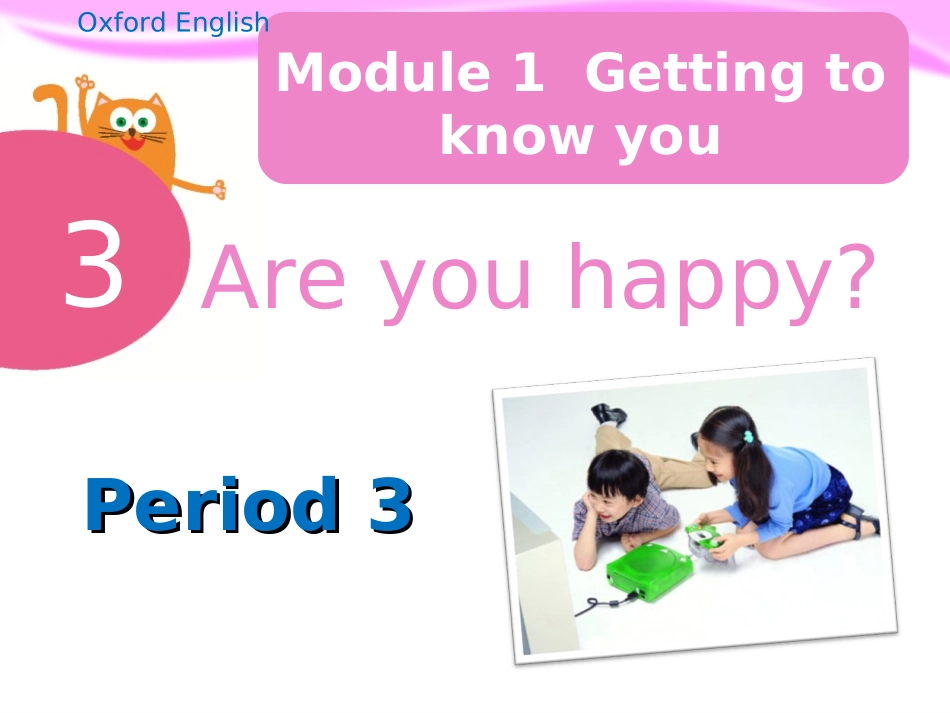 Oxford English

Module 1 Getting to know you

3 Are you happy?

Period 3